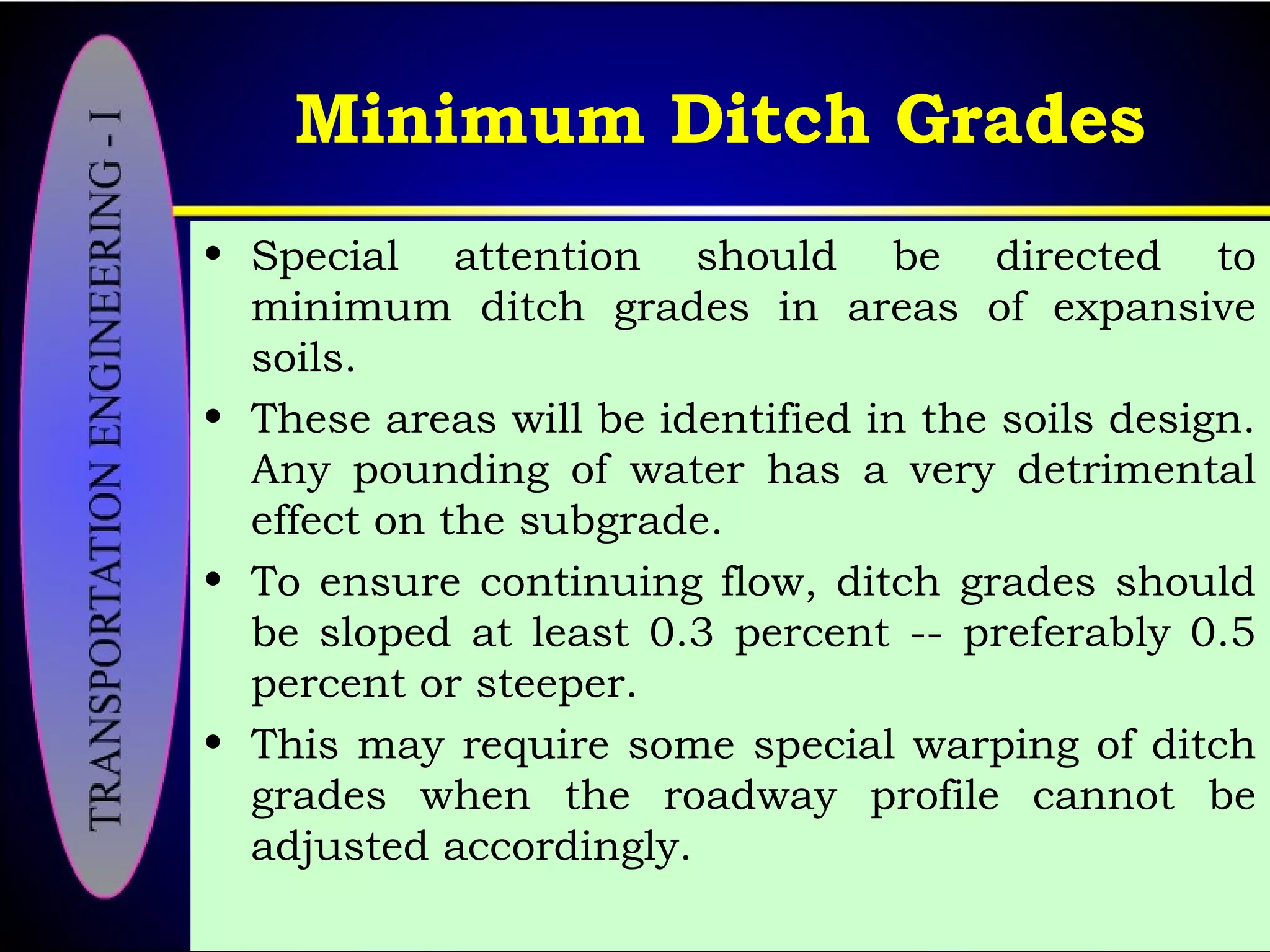 TRANSPORTATION ENGINEERING - I

Minimum Ditch Grades

• Special attention should be directed to minimum ditch grades in areas of expansive soils.

• These areas will be identified in the soils design. Any pounding of water has a very detrimental effect on the subgrade.

• To ensure continuing flow, ditch grades should be sloped at least 0.3 percent -- preferably 0.5 percent or steeper.

• This may require some special warping of ditch grades when the roadway profile cannot be adjusted accordingly.